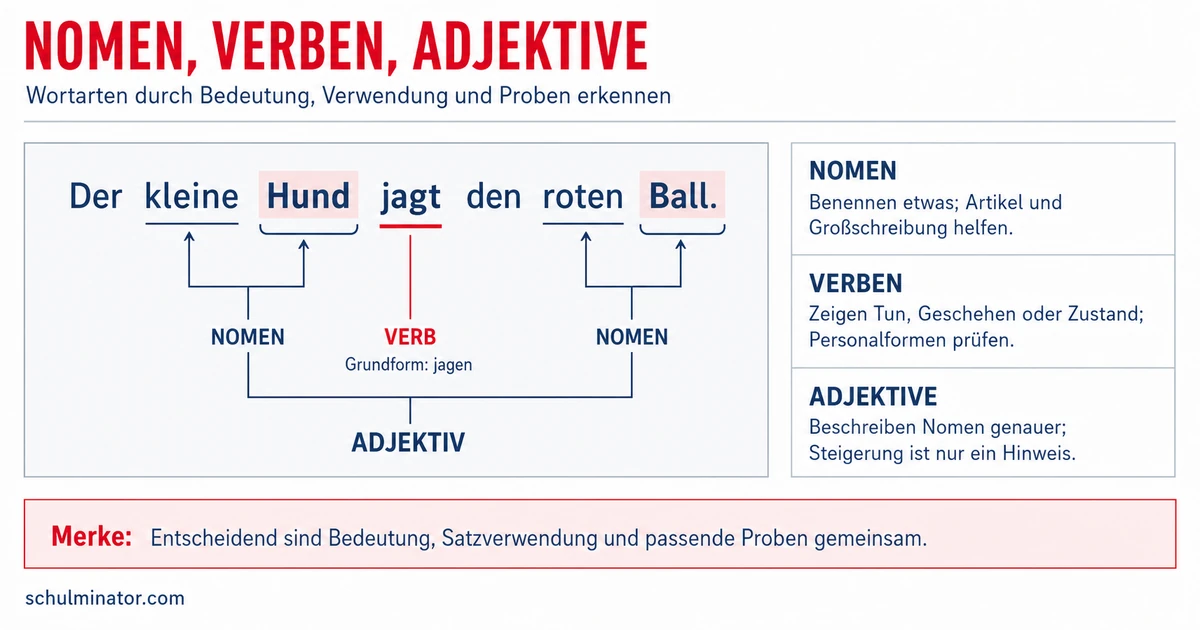 NOMEN, VERBEN, ADJEKTIVE

Wortarten durch Bedeutung, Verwendung und Proben erkennen

Der kleine Hund jagt den roten Ball.

NOMEN

VERB
Grundform: jagen

NOMEN

ADJEKTIV

NOMEN
Benennen etwas; Artikel und Großschreibung helfen.

VERBEN
Zeigen Tun, Geschehen oder Zustand; Personalformen prüfen.

ADJEKTIVE
Beschreiben Nomen genauer; Steigerung ist nur ein Hinweis.

Merke: Entscheidend sind Bedeutung, Satzverwendung und passende Proben gemeinsam.

schulminator.com